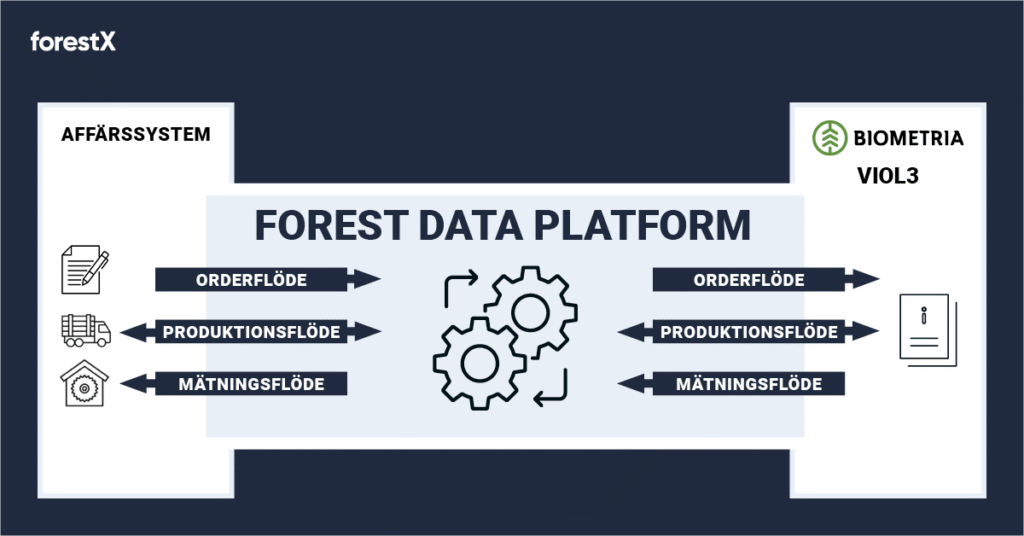 forestX

AFFÄRSSYSTEM

BIOMETRIA

VIOL3

FOREST DATA PLATFORM

ORDERFLÖDE

PRODUKTIONSFLÖDE

MÄTNINGSFLÖDE

ORDERFLÖDE

PRODUKTIONSFLÖDE

MÄTNINGSFLÖDE